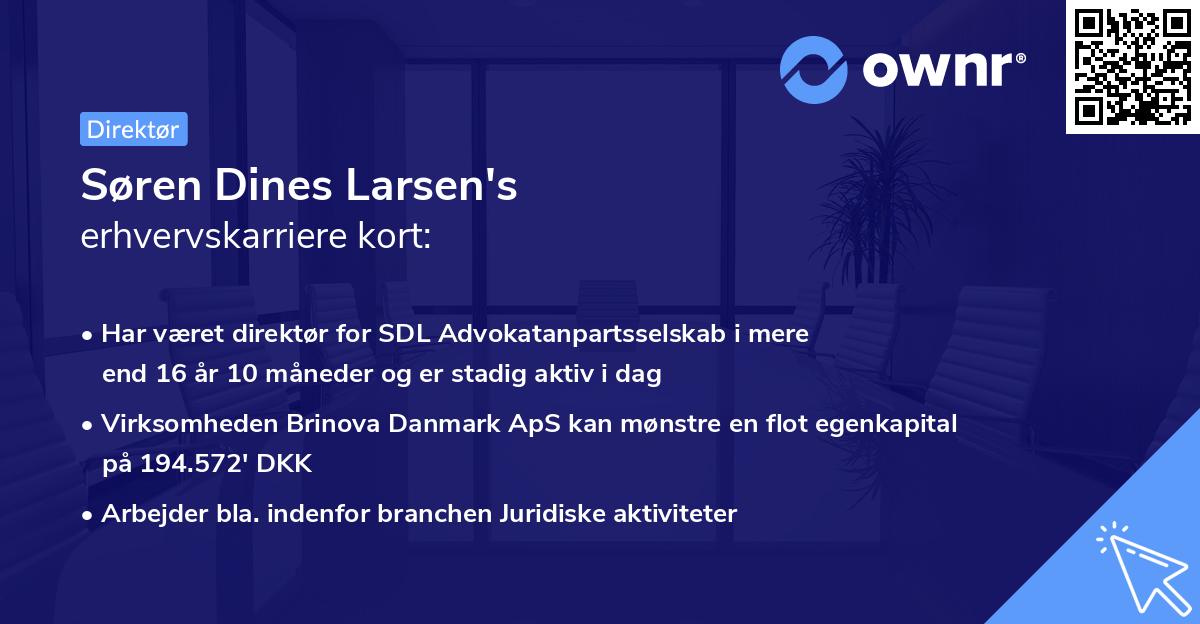 ownr®

Direktør

Søren Dines Larsen's
erhvervskarriere kort:

• Har været direktør for SDL Advokatanpartsselskab i mere end 16 år 10 måneder og er stadig aktiv i dag

• Virksomheden Brinova Danmark ApS kan mønstre en flot egenkapital på 194.572' DKK

• Arbejder bla. indenfor branchen Juridiske aktiviteter